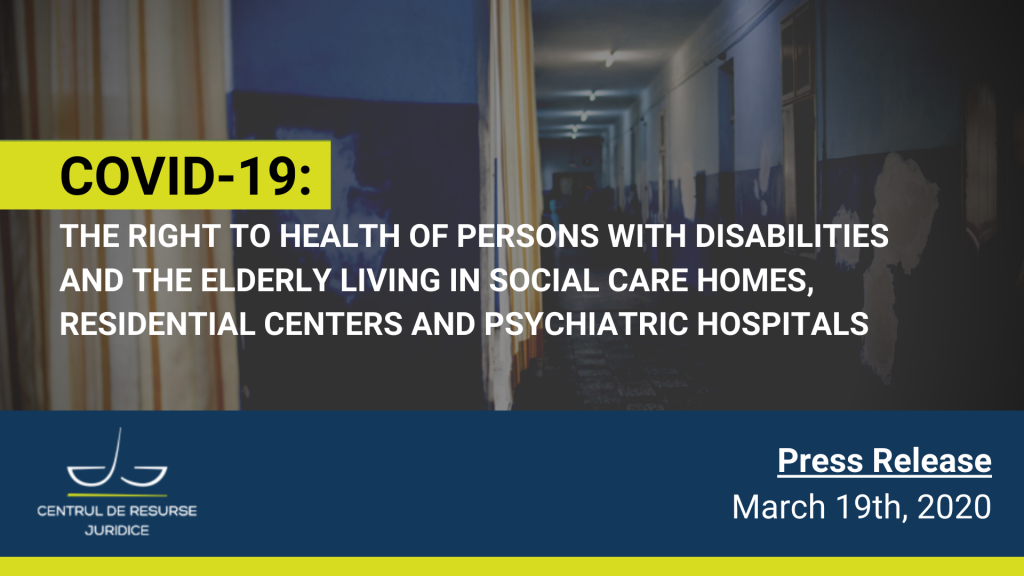 COVID-19:

THE RIGHT TO HEALTH OF PERSONS WITH DISABILITIES AND THE ELDERLY LIVING IN SOCIAL CARE HOMES, RESIDENTIAL CENTERS AND PSYCHIATRIC HOSPITALS

CENTRUL DE RESURSE JURIDICE

Press Release

March 19th, 2020